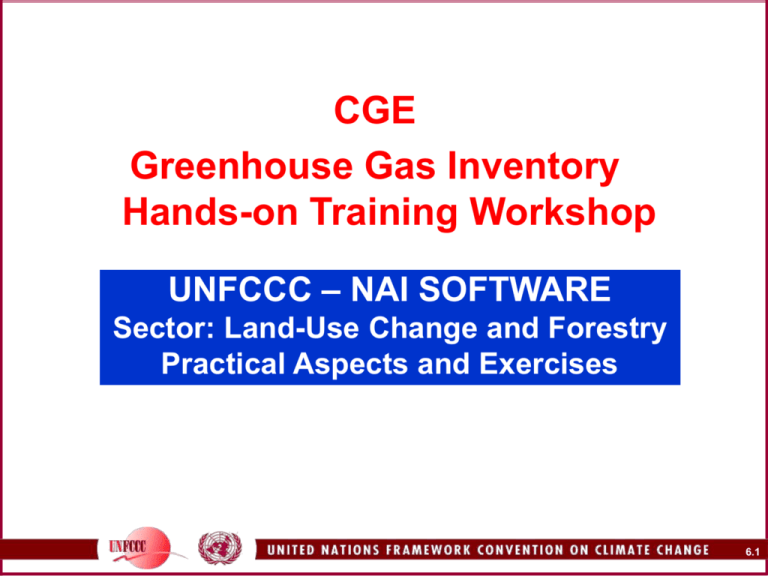 CGE
Greenhouse Gas Inventory Hands-on Training Workshop

UNFCCC – NAI SOFTWARE
Sector: Land-Use Change and Forestry
Practical Aspects and Exercises

UNFCCC

UNITED NATIONS FRAMEWORK CONVENTION ON CLIMATE CHANGE

6.1